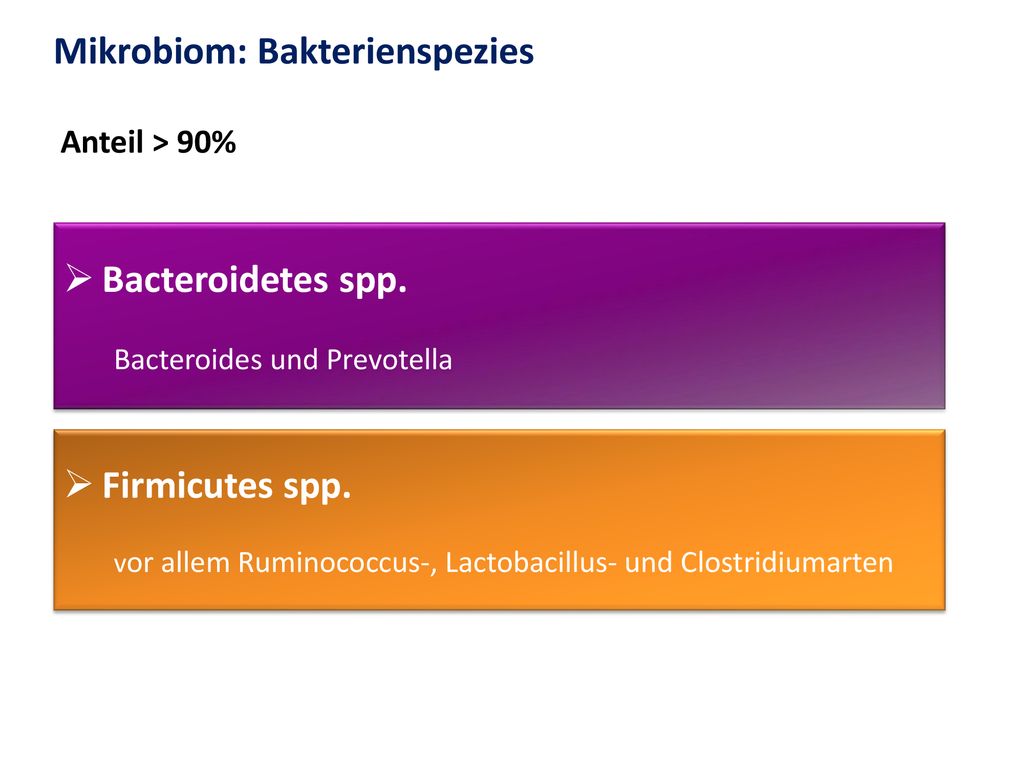 Mikrobiom: Bakterienspezies

Anteil > 90%

➢ Bacteroidetes spp.

Bacteroides und Prevotella

➢ Firmicutes spp.

vor allem Ruminococcus-, Lactobacillus- und Clostridiumarten